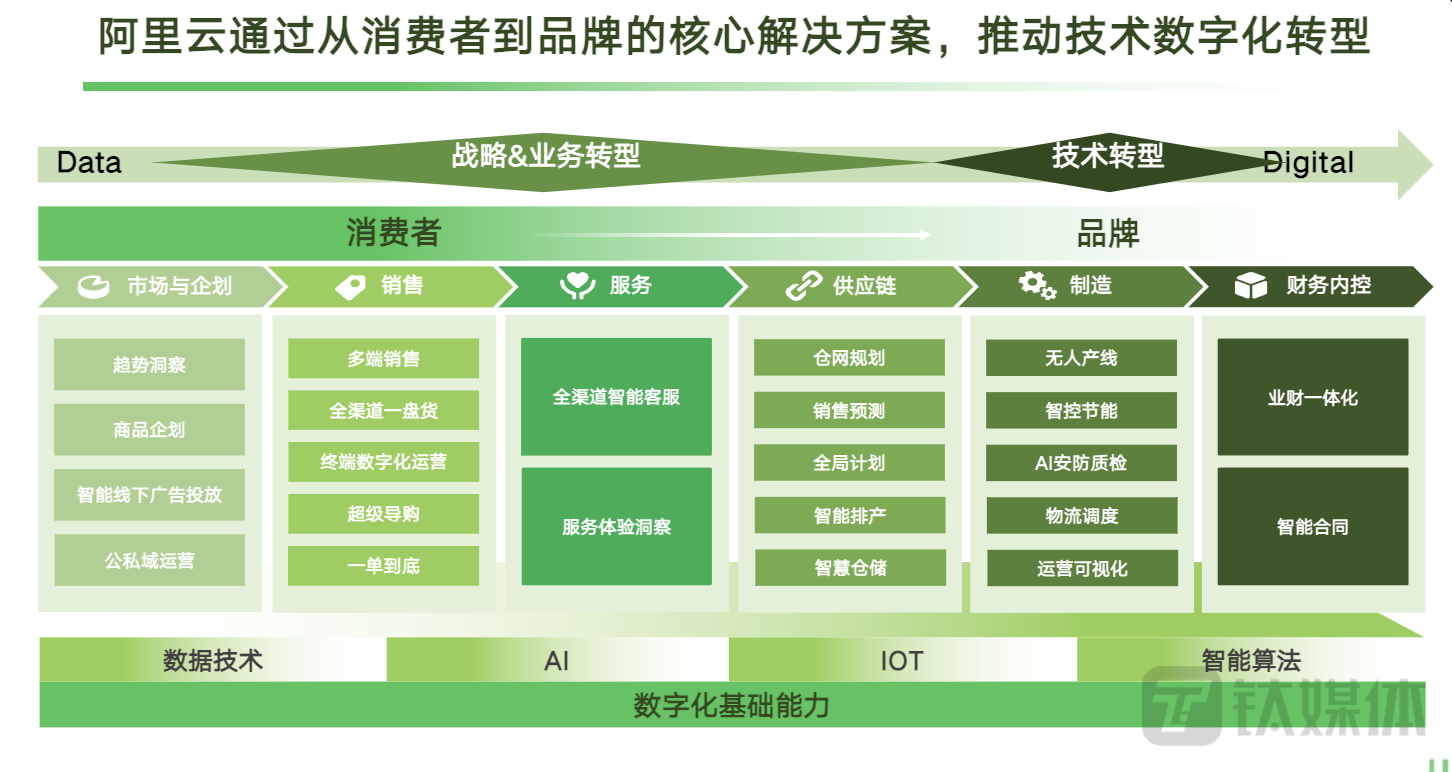 阿里云通过从消费者到品牌的核心解决方案，推动技术数字化转型

Data 战略&业务转型 技术转型 Digital

消费者 品牌

市场与企划 销售 服务 供应链 制造 财务内控

趋势洞察
商品企划
智能线下广告投放
公私域运营

多端销售
全渠道一盘货
终端数字化运营
超级导购
一单到底

全渠道智能客服
服务体验洞察

仓网规划
销售预测
全局计划
智能排产
智慧仓储

无人产线
智控节能
AI安防质检
物流调度
运营可视化

业财一体化
智能合同

数据技术 AI IOT 智能算法
数字化基础能力

钛媒体